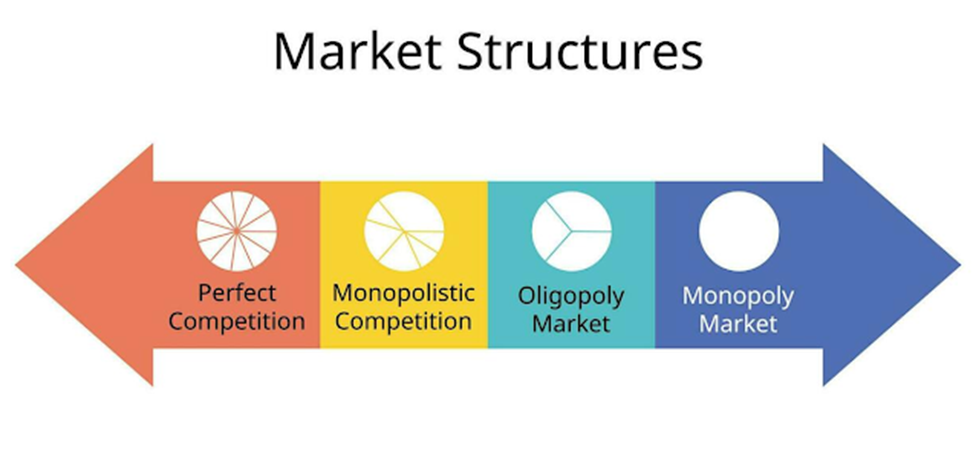 Market Structures

Perfect Competition

Monopolistic Competition

Oligopoly Market

Monopoly Market